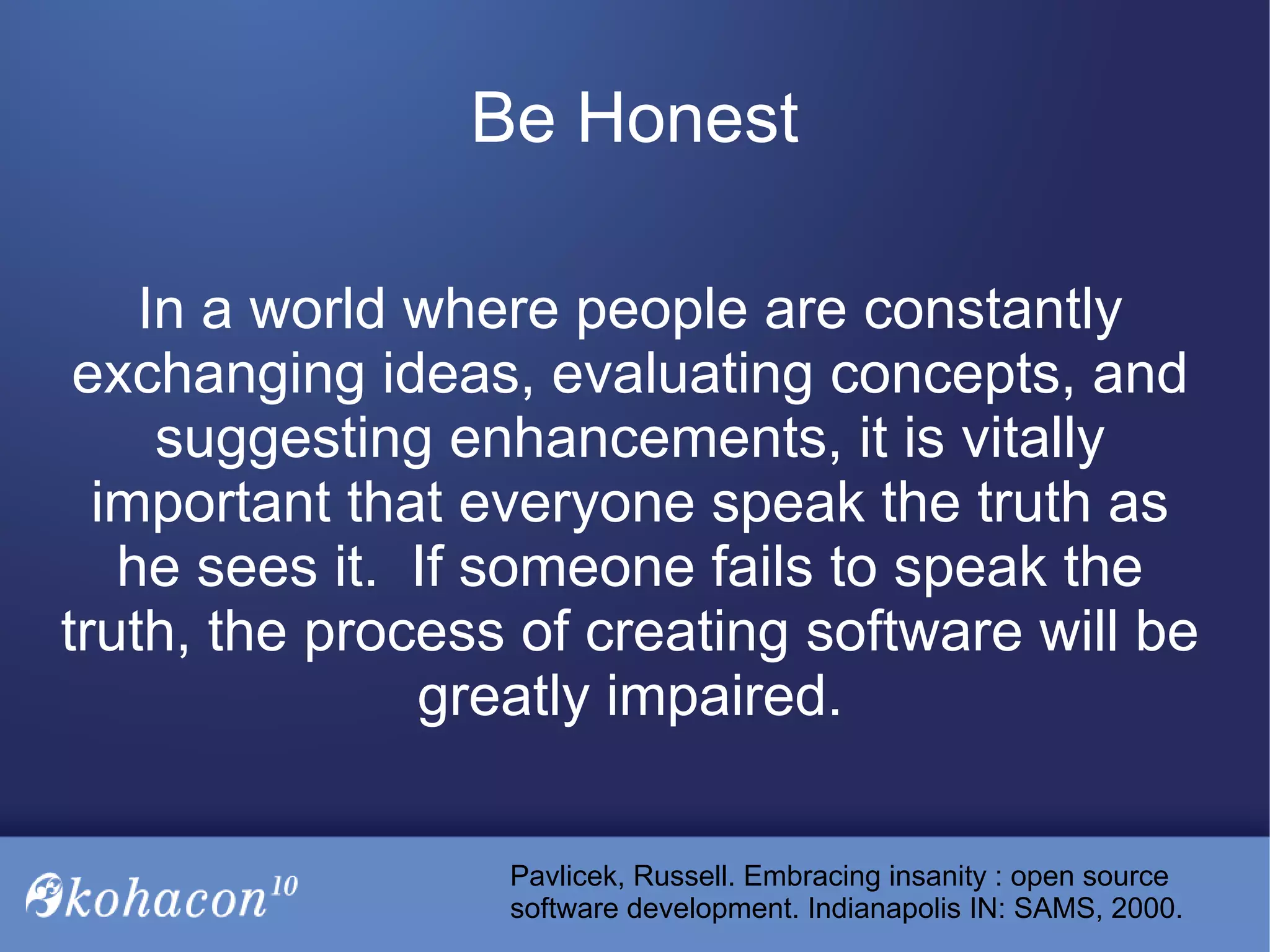 Be Honest

In a world where people are constantly exchanging ideas, evaluating concepts, and suggesting enhancements, it is vitally important that everyone speak the truth as he sees it. If someone fails to speak the truth, the process of creating software will be greatly impaired.

kohacon$^{10}$

Pavlicek, Russell. Embracing insanity : open source software development. Indianapolis IN: SAMS, 2000.